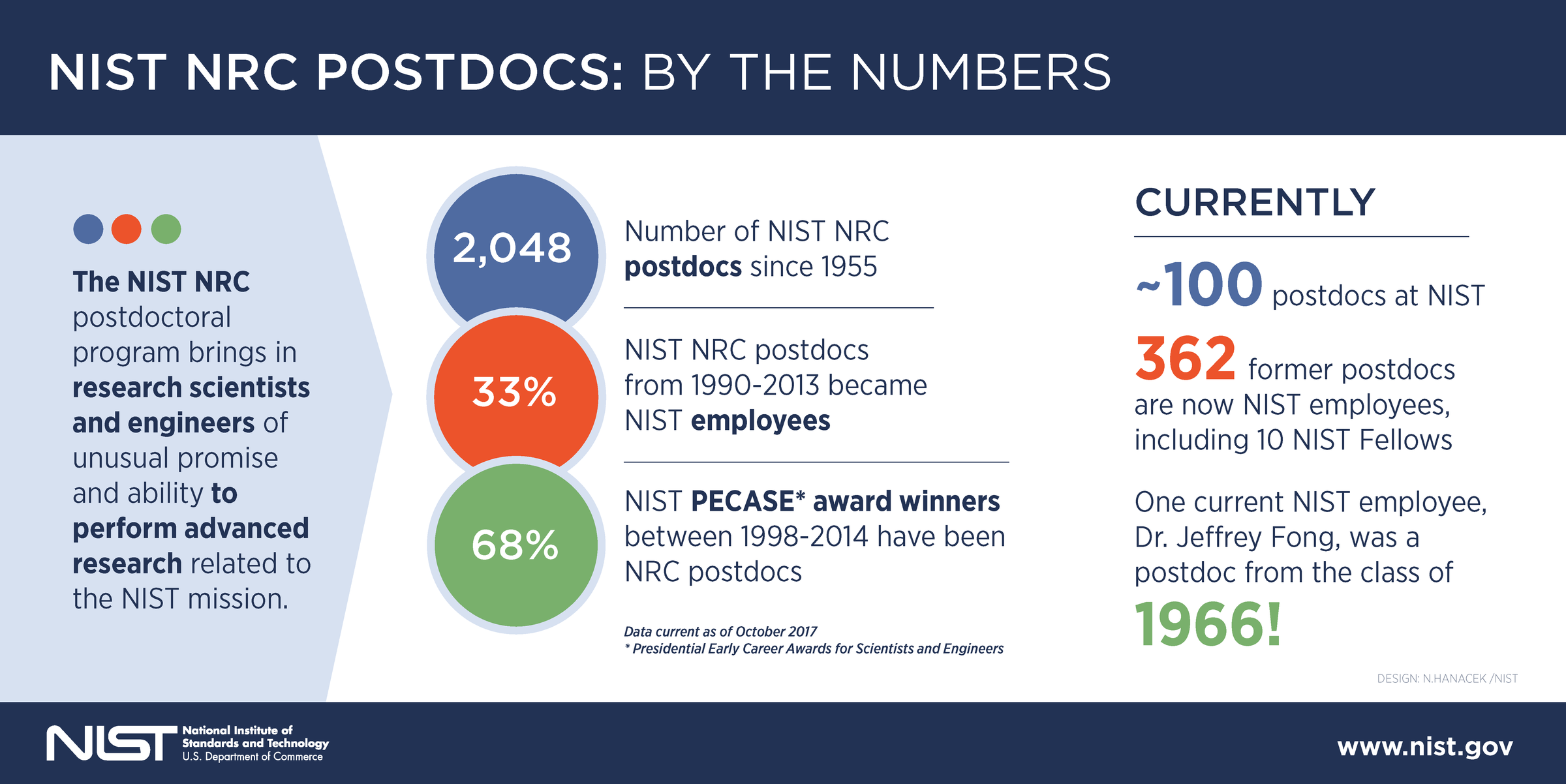 NIST NRC POSTDOCS: BY THE NUMBERS

The NIST NRC postdoctoral program brings in research scientists and engineers of unusual promise and ability to perform advanced research related to the NIST mission.

2,048 Number of NIST NRC postdocs since 1955

33% NIST NRC postdocs from 1990-2013 became NIST employees

68% NIST PECASE* award winners between 1998-2014 have been NRC postdocs

Data current as of October 2017
* Presidential Early Career Awards for Scientists and Engineers

CURRENTLY

~100 postdocs at NIST

362 former postdocs are now NIST employees, including 10 NIST Fellows

One current NIST employee, Dr. Jeffrey Fong, was a postdoc from the class of 1966!

DESIGN: N.HANACEK /NIST

NIST National Institute of Standards and Technology U.S. Department of Commerce

www.nist.gov